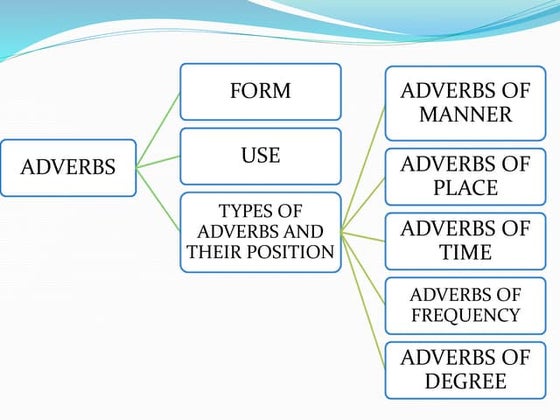 ADVERBS

FORM

USE

TYPES OF ADVERBS AND THEIR POSITION

ADVERBS OF MANNER

ADVERBS OF PLACE

ADVERBS OF TIME

ADVERBS OF FREQUENCY

ADVERBS OF DEGREE